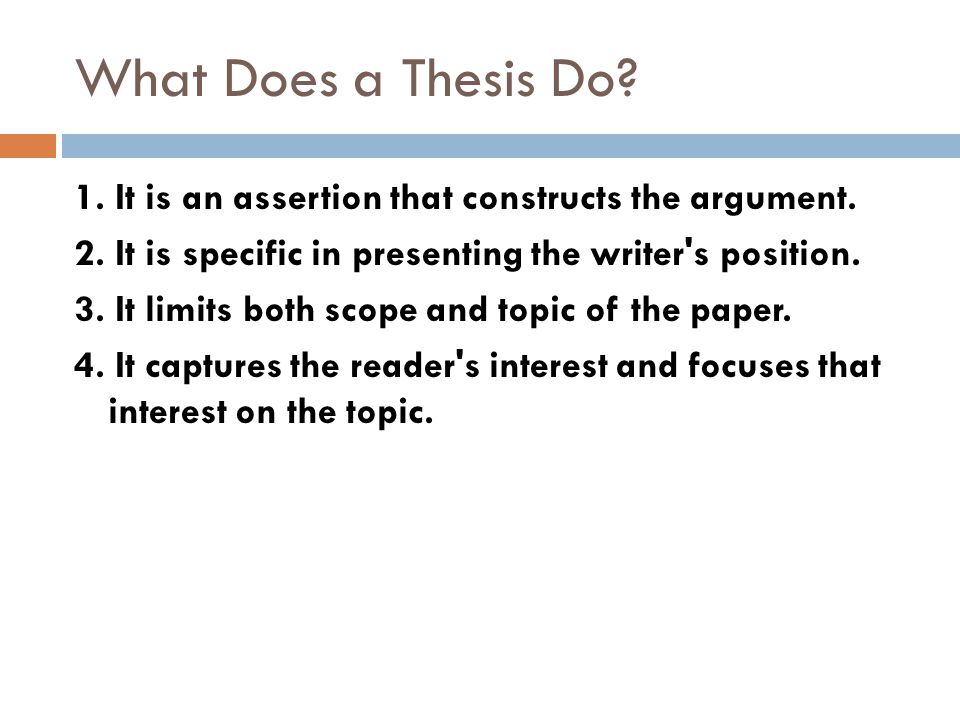 What Does a Thesis Do?

1. It is an assertion that constructs the argument.

2. It is specific in presenting the writer's position.

3. It limits both scope and topic of the paper.

4. It captures the reader's interest and focuses that interest on the topic.